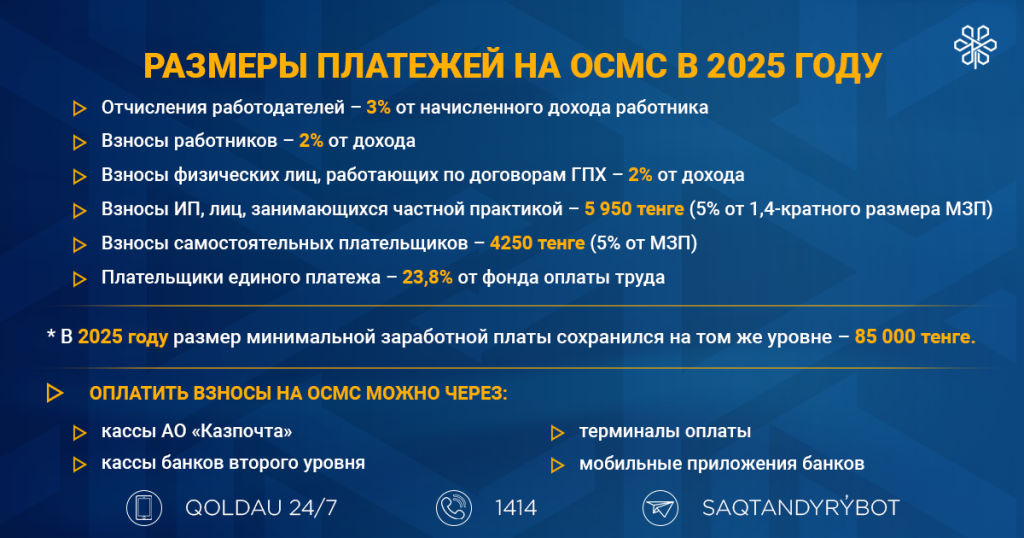 РАЗМЕРЫ ПЛАТЕЖЕЙ НА ОСМС В 2025 ГОДУ

Отчисления работодателей – 3% от начисленного дохода работника

Взносы работников – 2% от дохода

Взносы физических лиц, работающих по договорам ГПХ – 2% от дохода

Взносы ИП, лиц, занимающихся частной практикой – 5 950 тенге (5% от 1,4-кратного размера МЗП)

Взносы самостоятельных плательщиков – 4250 тенге (5% от МЗП)

Плательщики единого платежа – 23,8% от фонда оплаты труда

* В 2025 году размер минимальной заработной платы сохранился на том же уровне – 85 000 тенге.

ОПЛАТИТЬ ВЗНОСЫ НА ОСМС МОЖНО ЧЕРЕЗ:

кассы АО «Казпочта»

кассы банков второго уровня

терминалы оплаты

мобильные приложения банков

QOLDAU 24/7

1414

SAQTANDYRÝBOT